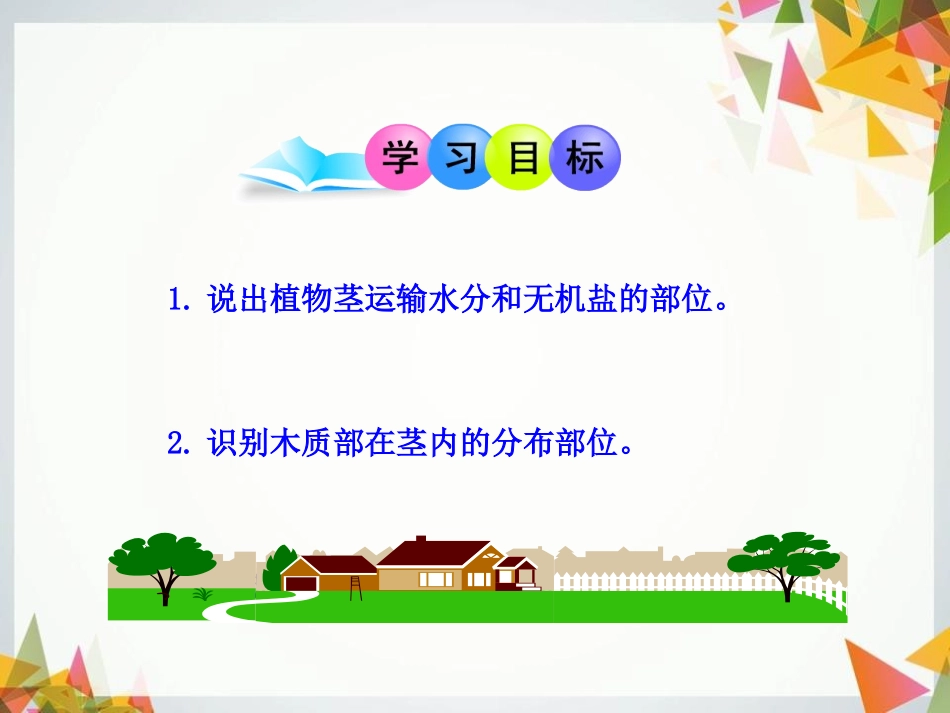 学习目标

1. 说出植物茎运输水分和无机盐的部位。

2. 识别木质部在茎内的分布部位。